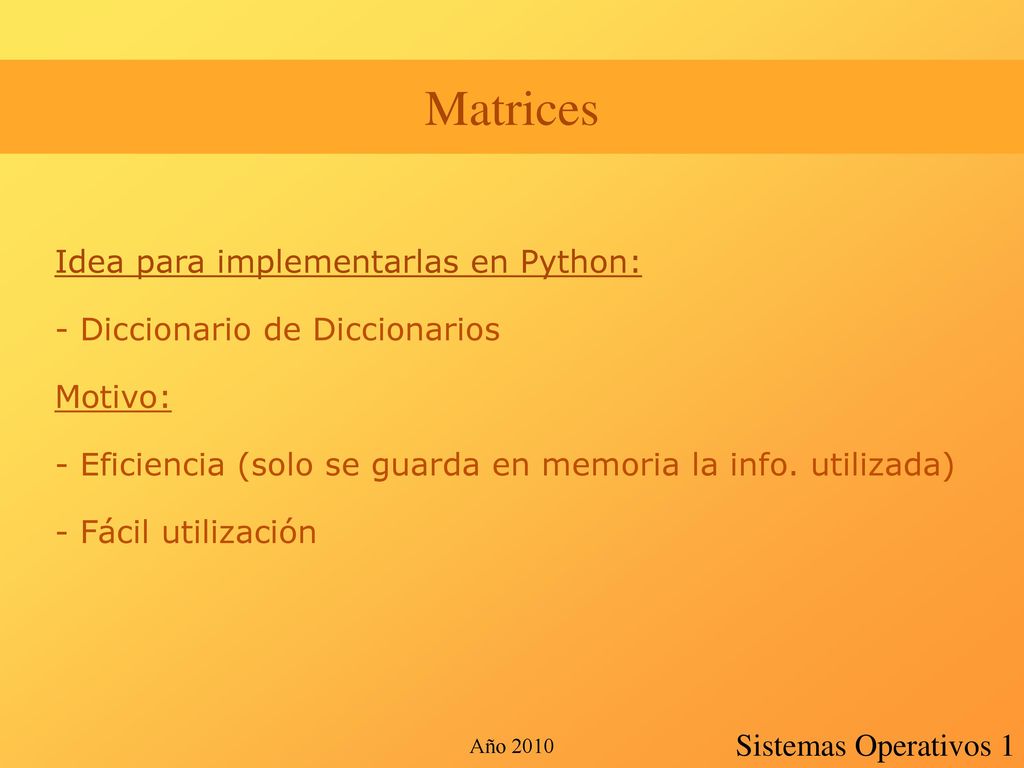 Matrices

Idea para implementarlas en Python:

- Diccionario de Diccionarios

Motivo:

- Eficiencia (solo se guarda en memoria la info. utilizada)

- Fácil utilización

Año 2010

Sistemas Operativos 1